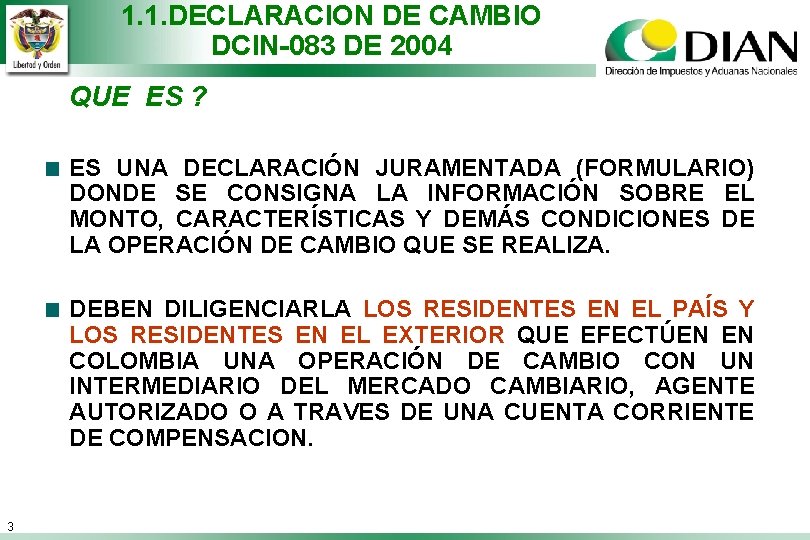 Libertad y Orden

1.1.DECLARACION DE CAMBIO
DCIN-083 DE 2004

DIAN
Dirección de Impuestos y Aduanas Nacionales

QUE ES ?

ES UNA DECLARACIÓN JURAMENTADA (FORMULARIO) DONDE SE CONSIGNA LA INFORMACIÓN SOBRE EL MONTO, CARACTERÍSTICAS Y DEMÁS CONDICIONES DE LA OPERACIÓN DE CAMBIO QUE SE REALIZA.

DEBEN DILIGENCIARLA LOS RESIDENTES EN EL PAÍS Y LOS RESIDENTES EN EL EXTERIOR QUE EFECTÚEN EN COLOMBIA UNA OPERACIÓN DE CAMBIO CON UN INTERMEDIARIO DEL MERCADO CAMBIARIO, AGENTE AUTORIZADO O A TRAVES DE UNA CUENTA CORRIENTE DE COMPENSACION.

3